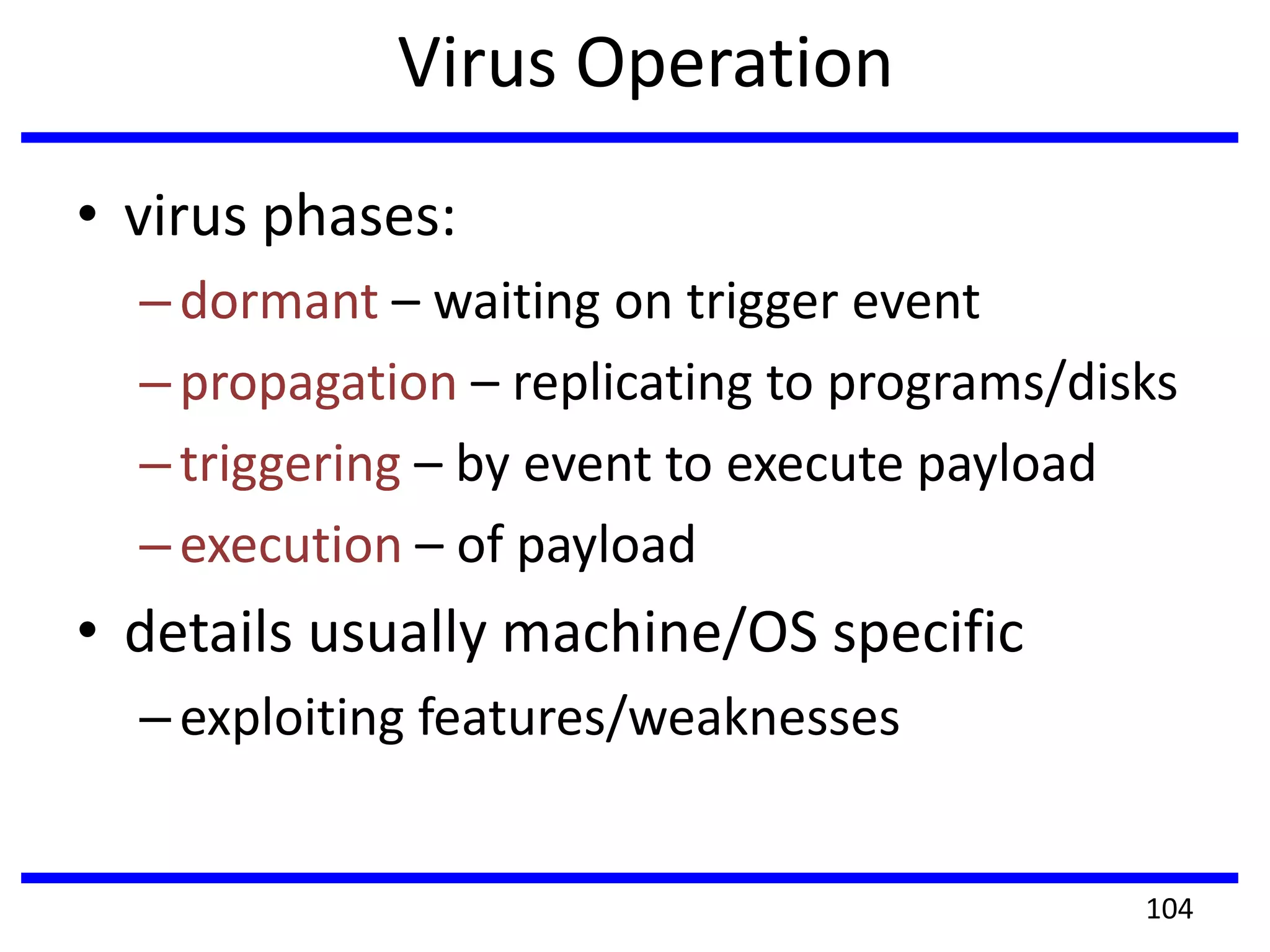 Virus Operation

• virus phases:
– dormant – waiting on trigger event
– propagation – replicating to programs/disks
– triggering – by event to execute payload
– execution – of payload
• details usually machine/OS specific
– exploiting features/weaknesses

104